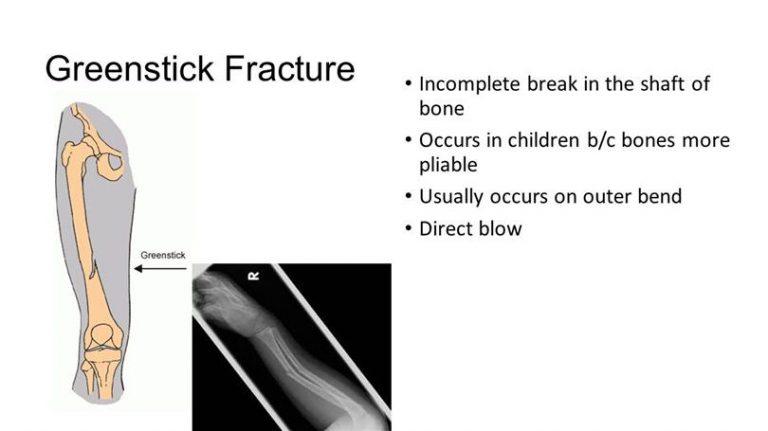 Greenstick Fracture

Greenstick

R

• Incomplete break in the shaft of bone
• Occurs in children b/c bones more pliable
• Usually occurs on outer bend
• Direct blow